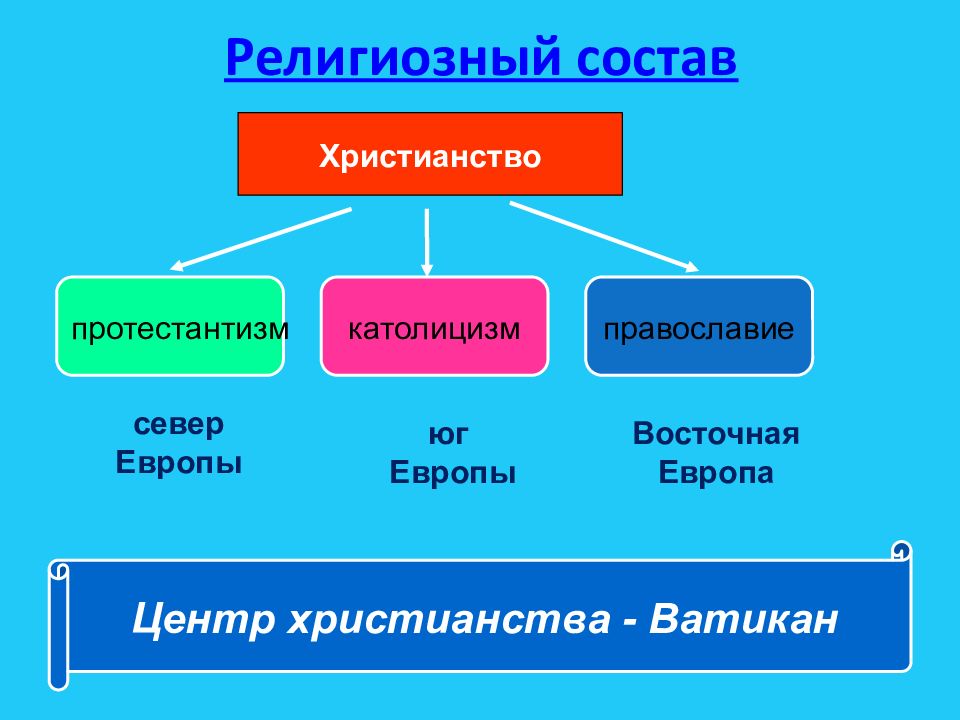 Религиозный состав

Христианство

протестантизм

католицизм

православие

север Европы

юг Европы

Восточная Европа

Центр христианства - Ватикан